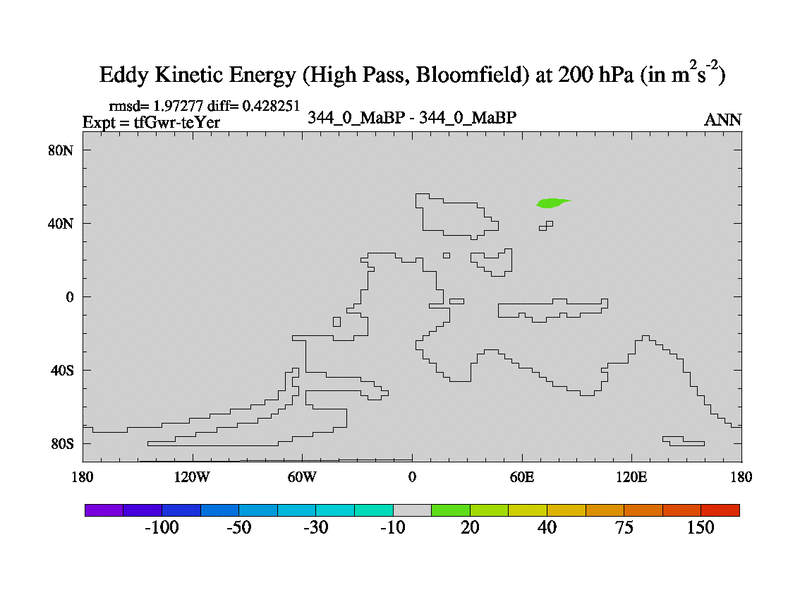 Eddy Kinetic Energy (High Pass, Bloomfield) at 200 hPa (in $m^2s^{-2}$)

rmsd= 1.97277 diff= 0.428251
Expt = tfGwr-teYer
344_0_MaBP - 344_0_MaBP
ANN

80N
40N
0
40S
80S

180
120W
60W
0
60E
120E
180

-100
-50
-30
-10
20
40
75
150